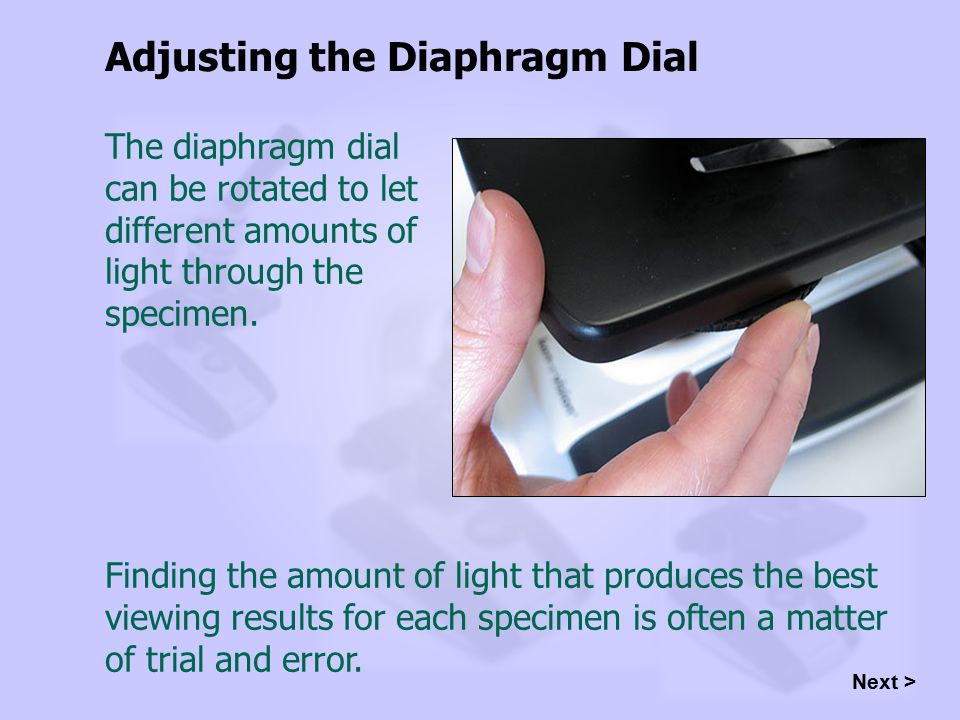 Adjusting the Diaphragm Dial

The diaphragm dial can be rotated to let different amounts of light through the specimen.

Finding the amount of light that produces the best viewing results for each specimen is often a matter of trial and error.

Next >